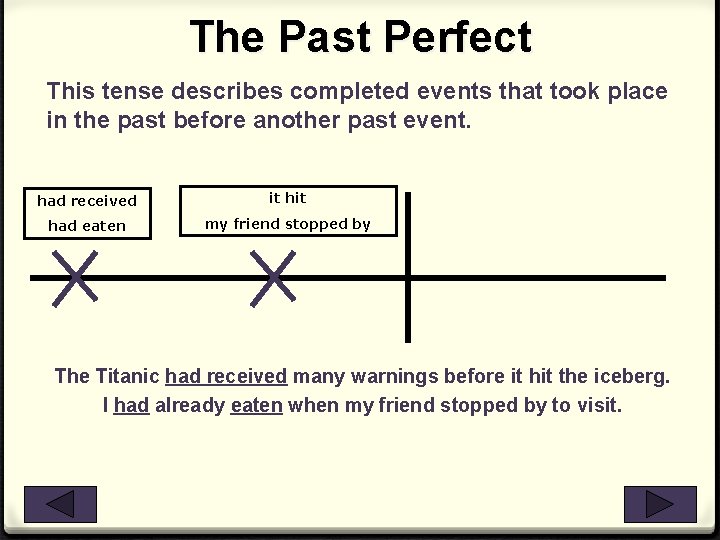 The Past Perfect

This tense describes completed events that took place in the past before another past event.

had received
had eaten

it hit
my friend stopped by

The Titanic had received many warnings before it hit the iceberg.
I had already eaten when my friend stopped by to visit.